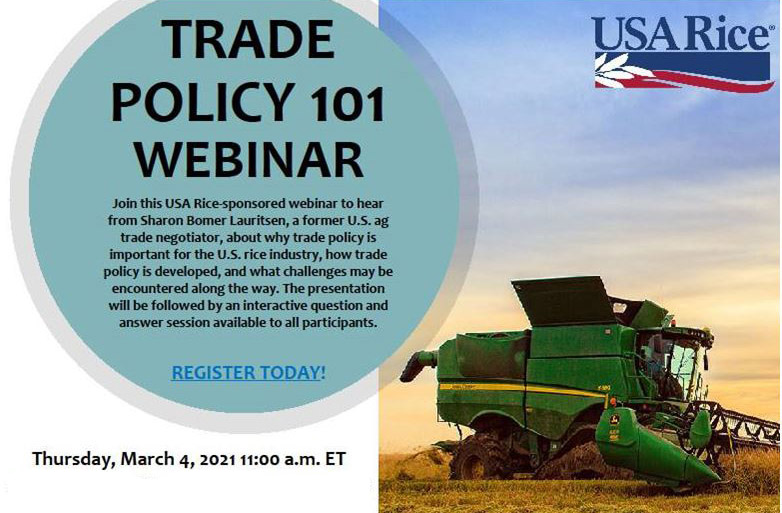 TRADE POLICY 101 WEBINAR

USA Rice®

Join this USA Rice-sponsored webinar to hear from Sharon Bomer Lauritsen, a former U.S. ag trade negotiator, about why trade policy is important for the U.S. rice industry, how trade policy is developed, and what challenges may be encountered along the way. The presentation will be followed by an interactive question and answer session available to all participants.

REGISTER TODAY!

Thursday, March 4, 2021 11:00 a.m. ET